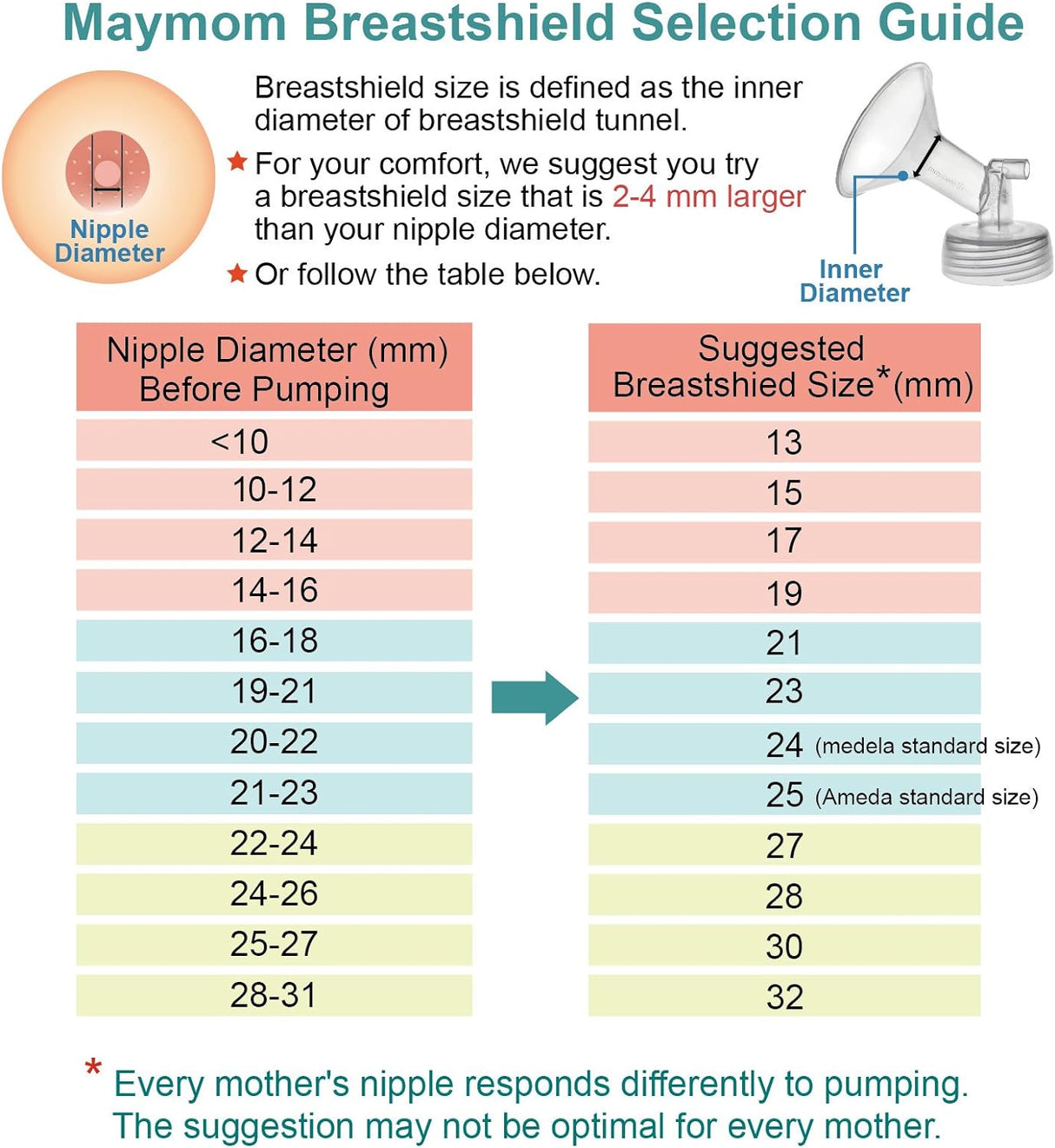 Maymom Breastshield Selection Guide

Nipple Diameter

Breastshield size is defined as the inner diameter of breastshield tunnel.

★ For your comfort, we suggest you try a breastshield size that is 2-4 mm larger than your nipple diameter.

★ Or follow the table below.

Inner Diameter

| Nipple Diameter (mm) Before Pumping | Suggested Breastshied Size*(mm) |
|---|---|
| <10 | 13 |
| 10-12 | 15 |
| 12-14 | 17 |
| 14-16 | 19 |
| 16-18 | 21 |
| 19-21 | 23 |
| 20-22 | 24 (medela standard size) |
| 21-23 | 25 (Ameda standard size) |
| 22-24 | 27 |
| 24-26 | 28 |
| 25-27 | 30 |
| 28-31 | 32 |

* Every mother's nipple responds differently to pumping. The suggestion may not be optimal for every mother.